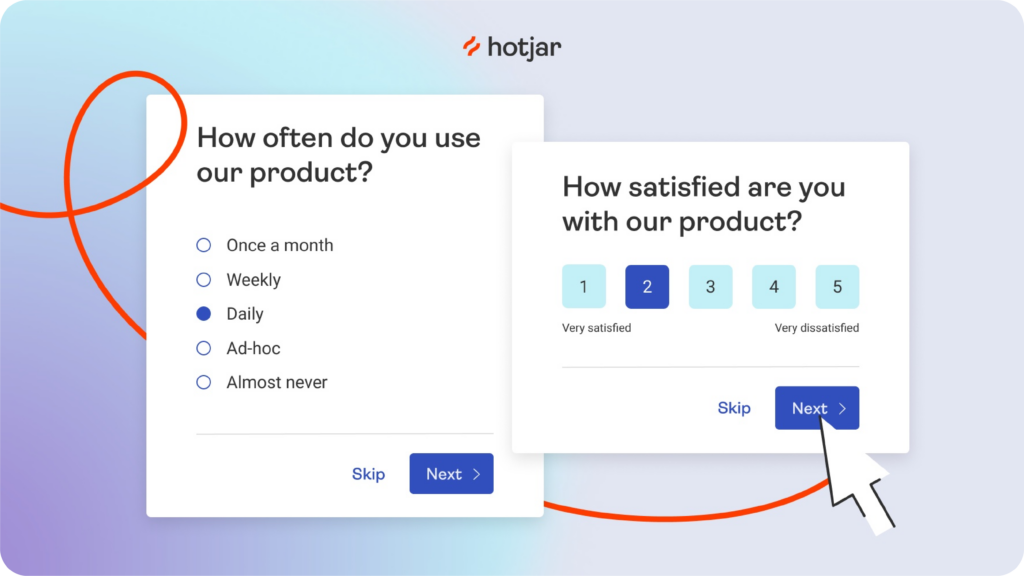 hotjar

How often do you use our product?

Once a month
Weekly
Daily
Ad-hoc
Almost never

Skip Next >

How satisfied are you with our product?

1 2 3 4 5

Very satisfied Very dissatisfied

Skip Next >